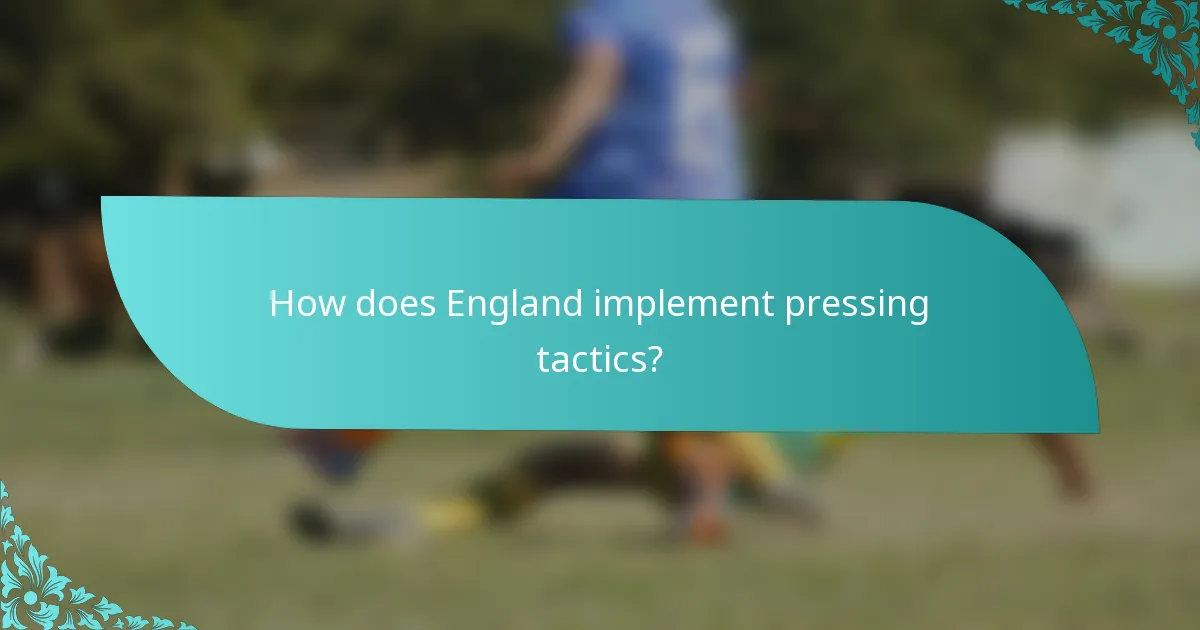 How does England implement pressing tactics?